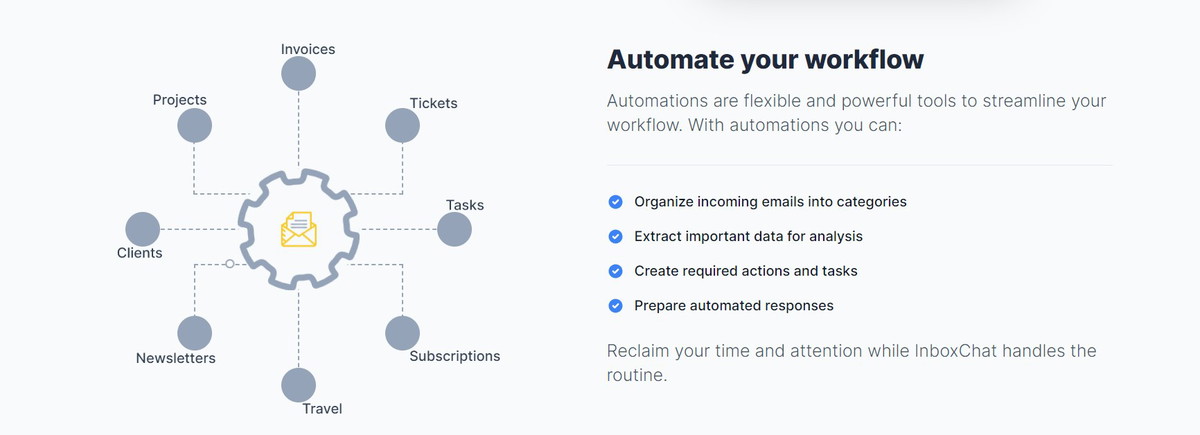 Invoices
Projects
Tickets
Tasks
Clients
Newsletters
Subscriptions
Travel

Automate your workflow

Automations are flexible and powerful tools to streamline your workflow. With automations you can:

Organize incoming emails into categories
Extract important data for analysis
Create required actions and tasks
Prepare automated responses

Reclaim your time and attention while InboxChat handles the routine.